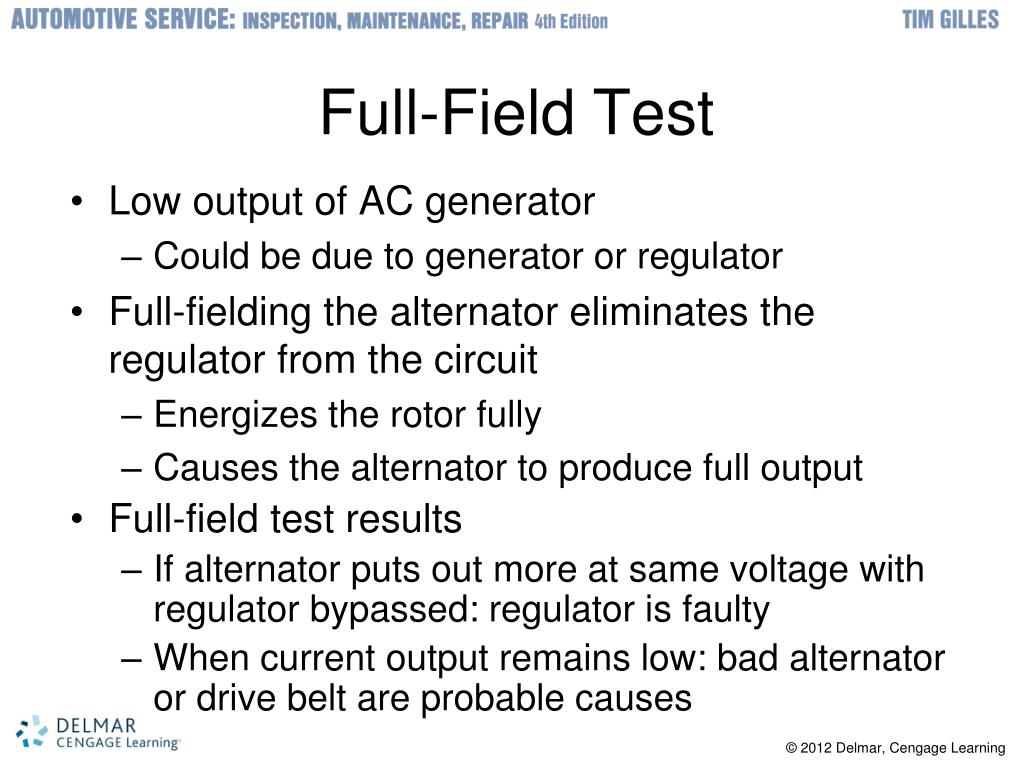 AUTOMOTIVE SERVICE: INSPECTION, MAINTENANCE, REPAIR 4th Edition

TIM GILLES

Full-Field Test

• Low output of AC generator
– Could be due to generator or regulator
• Full-fielding the alternator eliminates the regulator from the circuit
– Energizes the rotor fully
– Causes the alternator to produce full output
• Full-field test results
– If alternator puts out more at same voltage with regulator bypassed: regulator is faulty
– When current output remains low: bad alternator or drive belt are probable causes

DELMAR CENGAGE Learning

© 2012 Delmar, Cengage Learning